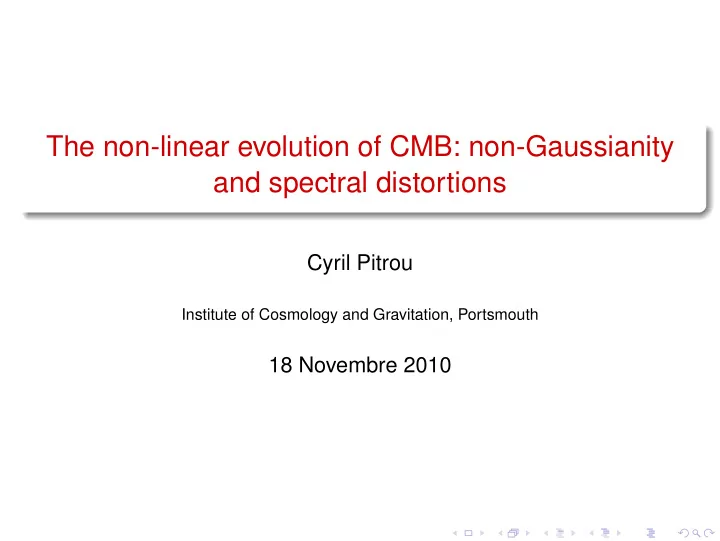 The non-linear evolution of CMB: non-Gaussianity and spectral distortions

Cyril Pitrou

Institute of Cosmology and Gravitation, Portsmouth

18 Novembre 2010